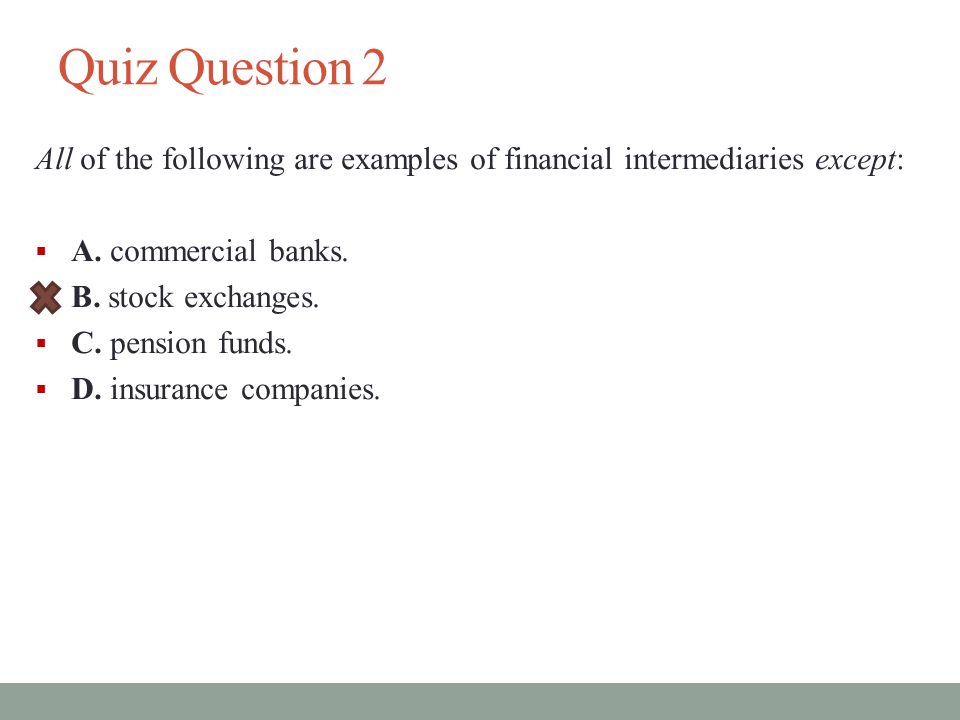 Quiz Question 2

All of the following are examples of financial intermediaries except:

A. commercial banks.
B. stock exchanges.
C. pension funds.
D. insurance companies.